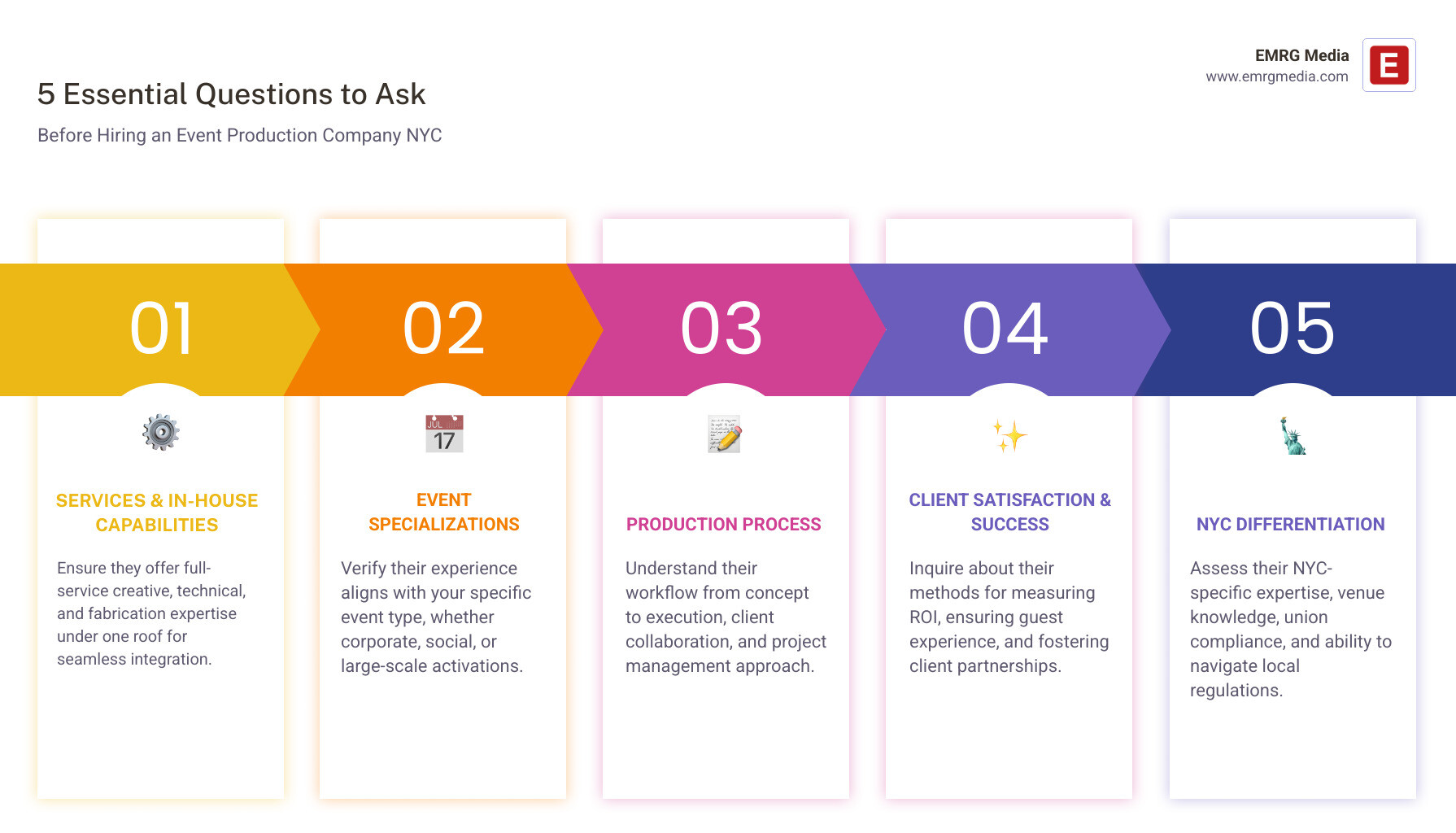 EMRG Media
www.emrgmedia.com
E

5 Essential Questions to Ask

Before Hiring an Event Production Company NYC

01

SERVICES & IN-HOUSE CAPABILITIES

Ensure they offer full-service creative, technical, and fabrication expertise under one roof for seamless integration.

02

JUL 17

EVENT SPECIALIZATIONS

Verify their experience aligns with your specific event type, whether corporate, social, or large-scale activations.

03

PRODUCTION PROCESS

Understand their workflow from concept to execution, client collaboration, and project management approach.

04

CLIENT SATISFACTION & SUCCESS

Inquire about their methods for measuring ROI, ensuring guest experience, and fostering client partnerships.

05

NYC DIFFERENTIATION

Assess their NYC-specific expertise, venue knowledge, union compliance, and ability to navigate local regulations.